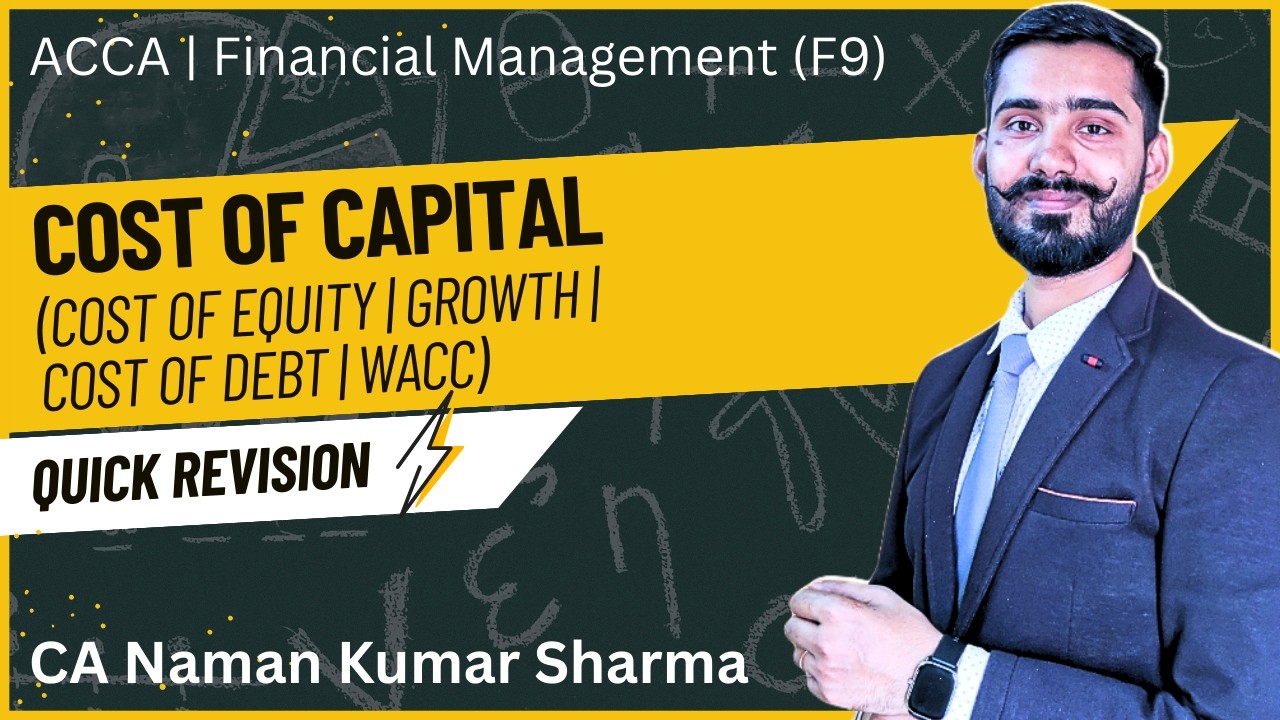 ACCA | Financial Management (F9)

COST OF CAPITAL

(COST OF EQUITY | GROWTH | COST OF DEBT | WACC)

QUICK REVISION

CA Naman Kumar Sharma